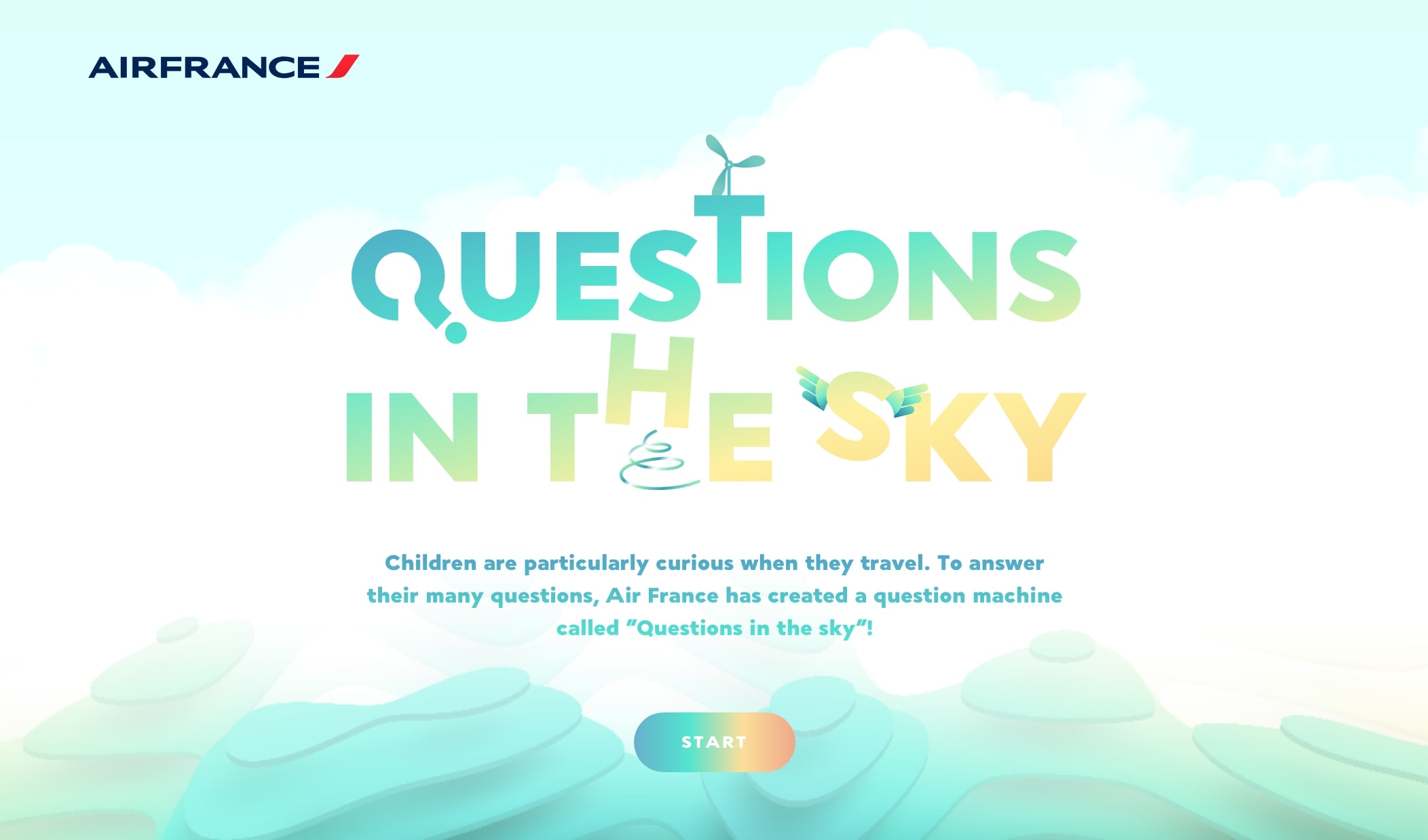 AIRFRANCE

QUESTIONS IN THE SKY

Children are particularly curious when they travel. To answer their many questions, Air France has created a question machine called "Questions in the sky"!

START